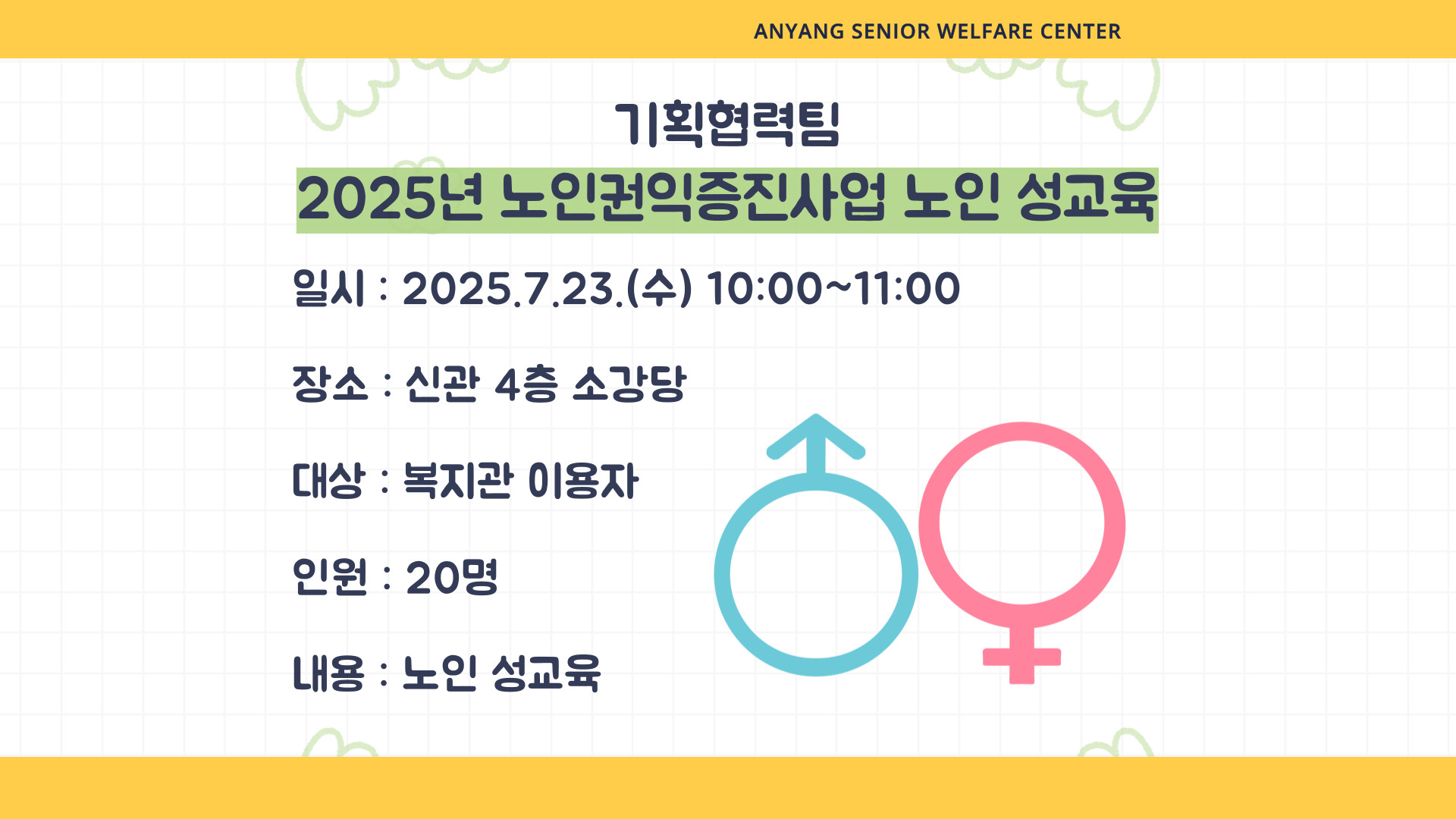 ANYANG SENIOR WELFARE CENTER

기획협력팀

2025년 노인권익증진사업 노인 성교육

일시 : 2025.7.23.(수) 10:00~11:00

장소 : 신관 4층 소강당

대상 : 복지관 이용자

인원 : 20명

내용 : 노인 성교육